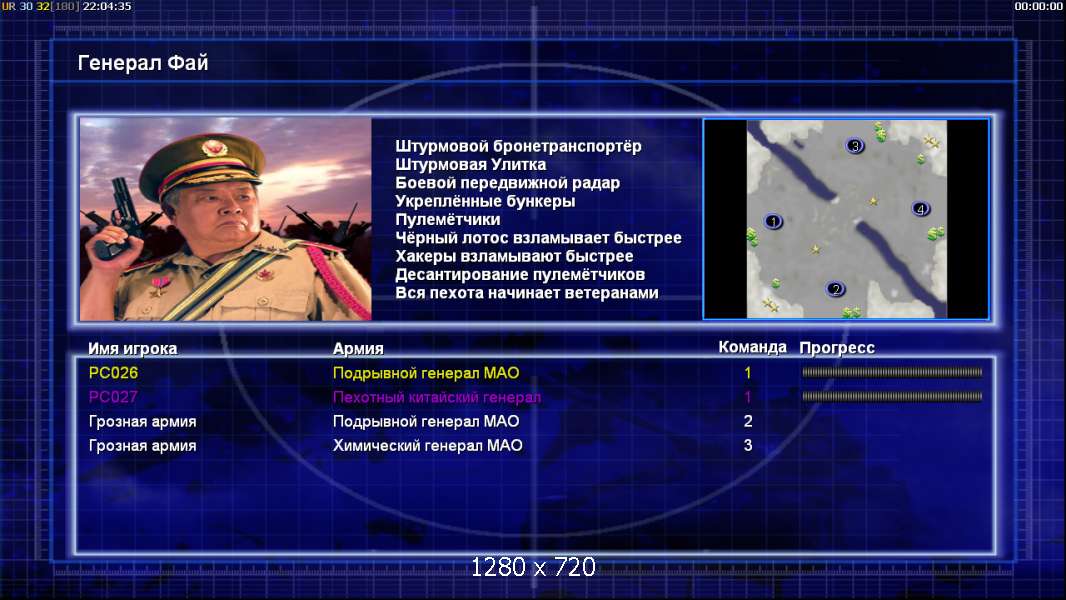 UR 30 32[180] 22:04:35

00:00:00

Генерал Фай

Штурмовой бронетранспортёр
Штурмовая Улитка
Боевой передвижной радар
Укреплённые бункеры
Пулемётчики
Чёрный лотос взламывает быстрее
Хакеры взламывают быстрее
Десантирование пулемётчиков
Вся пехота начинает ветеранами

3
1
4
2

| Имя игрока | Армия | Команда | Прогресс |
|---|---|---|---|
| PC026 | Подрывной генерал МАО | 1 | |
| PC027 | Пехотный китайский генерал | 1 | |
| Грозная армия | Подрывной генерал МАО | 2 | |
| Грозная армия | Химический генерал МАО | 3 | |

1280 x 720